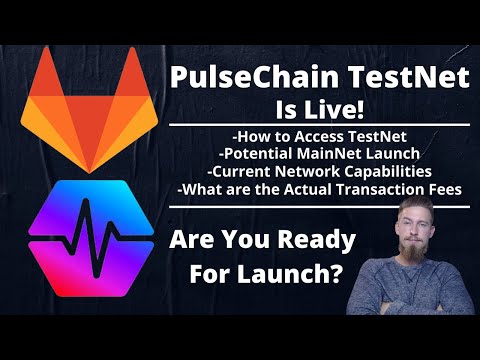 PulseChain TestNet
Is Live!

-How to Access TestNet
-Potential MainNet Launch
-Current Network Capabilities
-What are the Actual Transaction Fees

Are You Ready
For Launch?